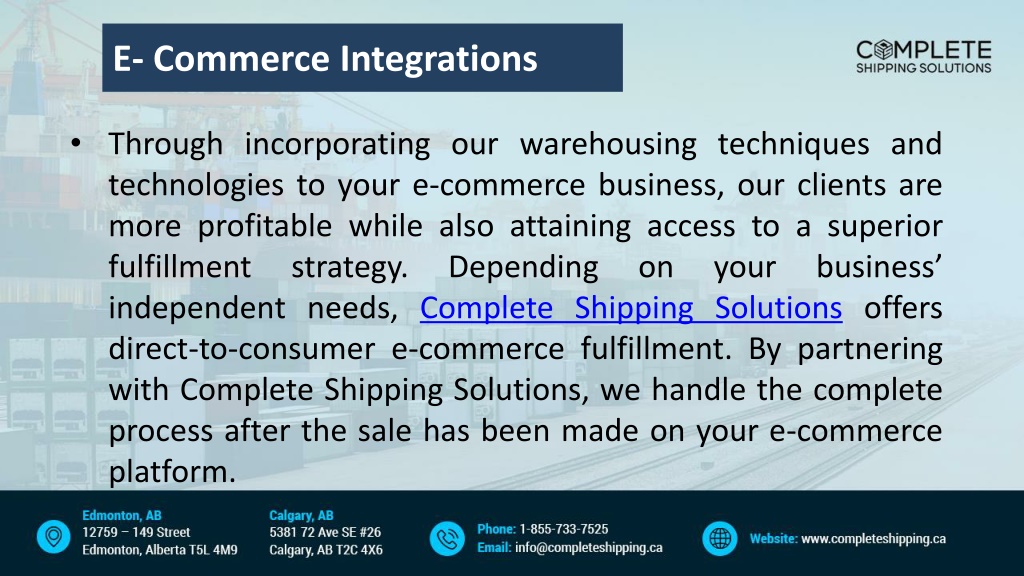 E- Commerce Integrations

COMPLETE
SHIPPING SOLUTIONS

• Through incorporating our warehousing techniques and technologies to your e-commerce business, our clients are more profitable while also attaining access to a superior fulfillment strategy. Depending on your business' independent needs, Complete Shipping Solutions offers direct-to-consumer e-commerce fulfillment. By partnering with Complete Shipping Solutions, we handle the complete process after the sale has been made on your e-commerce platform.

Edmonton, AB
12759 – 149 Street
Edmonton, Alberta T5L 4M9

Calgary, AB
5381 72 Ave SE #26
Calgary, AB T2C 4X6

Phone: 1-855-733-7525
Email: info@completeshipping.ca

Website: www.completeshipping.ca